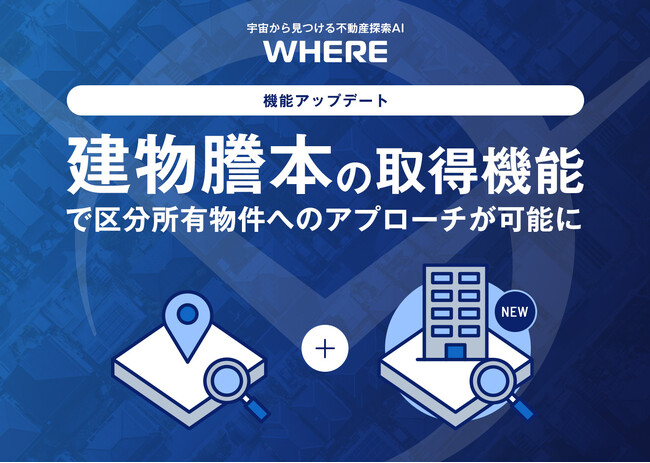 宇宙から見つける不動産探索AI
WHERE

機能アップデート

建物謄本の取得機能
で区分所有物件へのアプローチが可能に

+

NEW